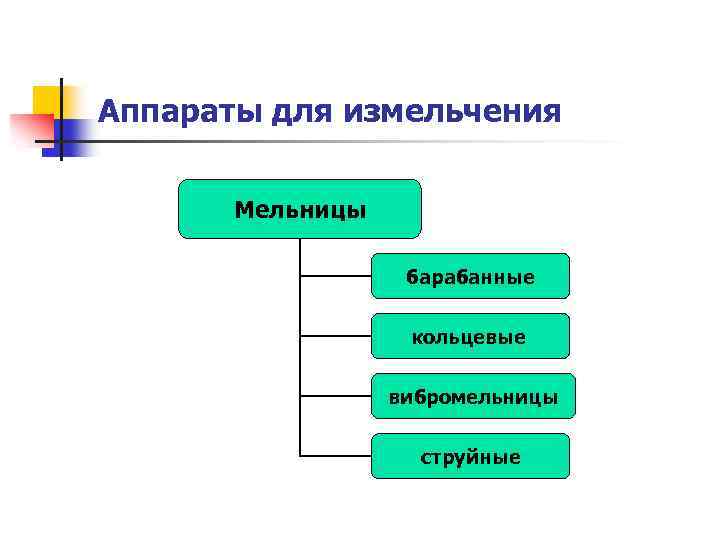 Аппараты для измельчения

Мельницы

барабанные

кольцевые

вибромельницы

струйные